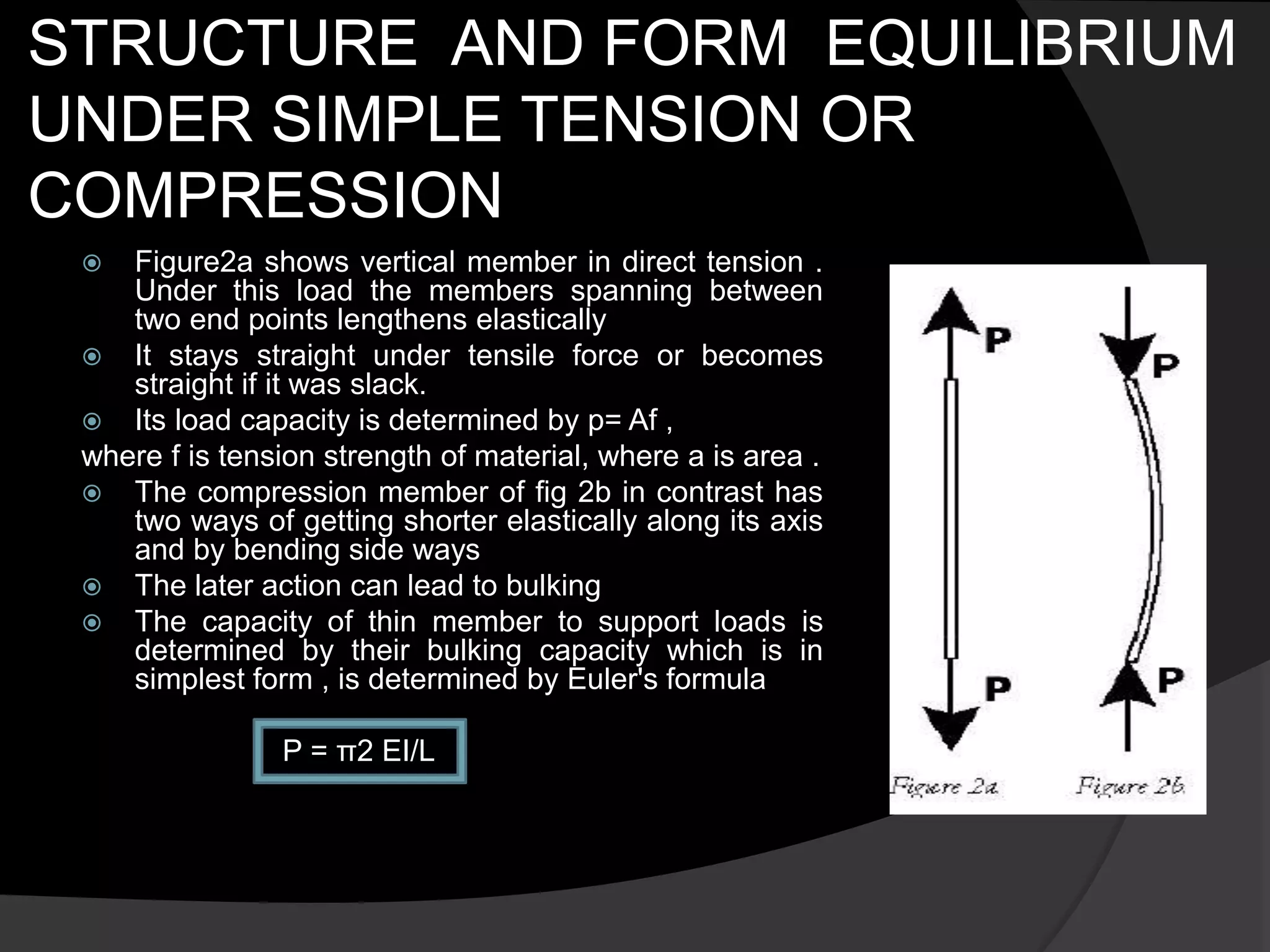 STRUCTURE AND FORM EQUILIBRIUM UNDER SIMPLE TENSION OR COMPRESSION

Figure2a shows vertical member in direct tension . Under this load the members spanning between two end points lengthens elastically

It stays straight under tensile force or becomes straight if it was slack.

Its load capacity is determined by p= Af ,

where f is tension strength of material, where a is area .

The compression member of fig 2b in contrast has two ways of getting shorter elastically along its axis and by bending side ways

The later action can lead to bulking

The capacity of thin member to support loads is determined by their bulking capacity which is in simplest form , is determined by Euler's formula

P = π2 EI/L

P

P

P

P

Figure 2a

Figure 2b